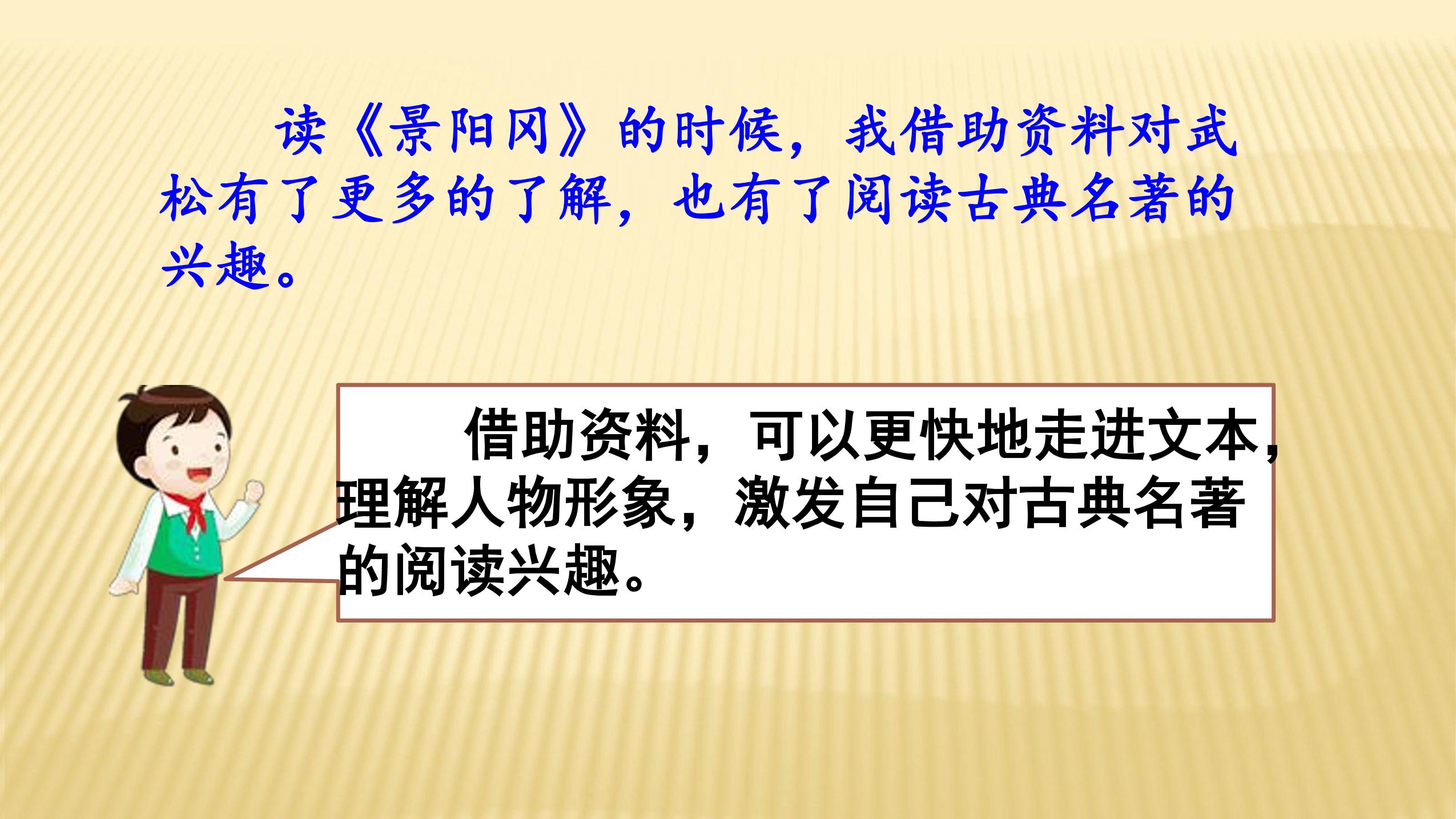 读《景阳冈》的时候，我借助资料对武松有了更多的了解，也有了阅读古典名著的兴趣。

借助资料，可以更快地走进文本，理解人物形象，激发自己对古典名著的阅读兴趣。